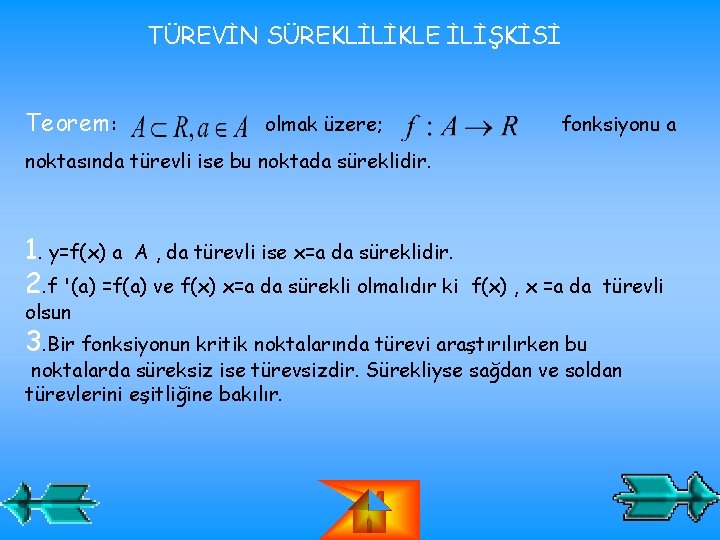 TÜREVİN SÜREKLİLİKLE İLİŞKİSİ

Teorem: $A \subset R, a \in A$ olmak üzere; $f : A \rightarrow R$ fonksiyonu a noktasında türevli ise bu noktada süreklidir.

1. y=f(x) a A , da türevli ise x=a da süreklidir.
2.f '(a) =f(a) ve f(x) x=a da sürekli olmalıdır ki f(x) , x =a da türevli olsun
3.Bir fonksiyonun kritik noktalarında türevi araştırılırken bu noktalarda süreksiz ise türevsizdir. Sürekliyse sağdan ve soldan türevlerini eşitliğine bakılır.